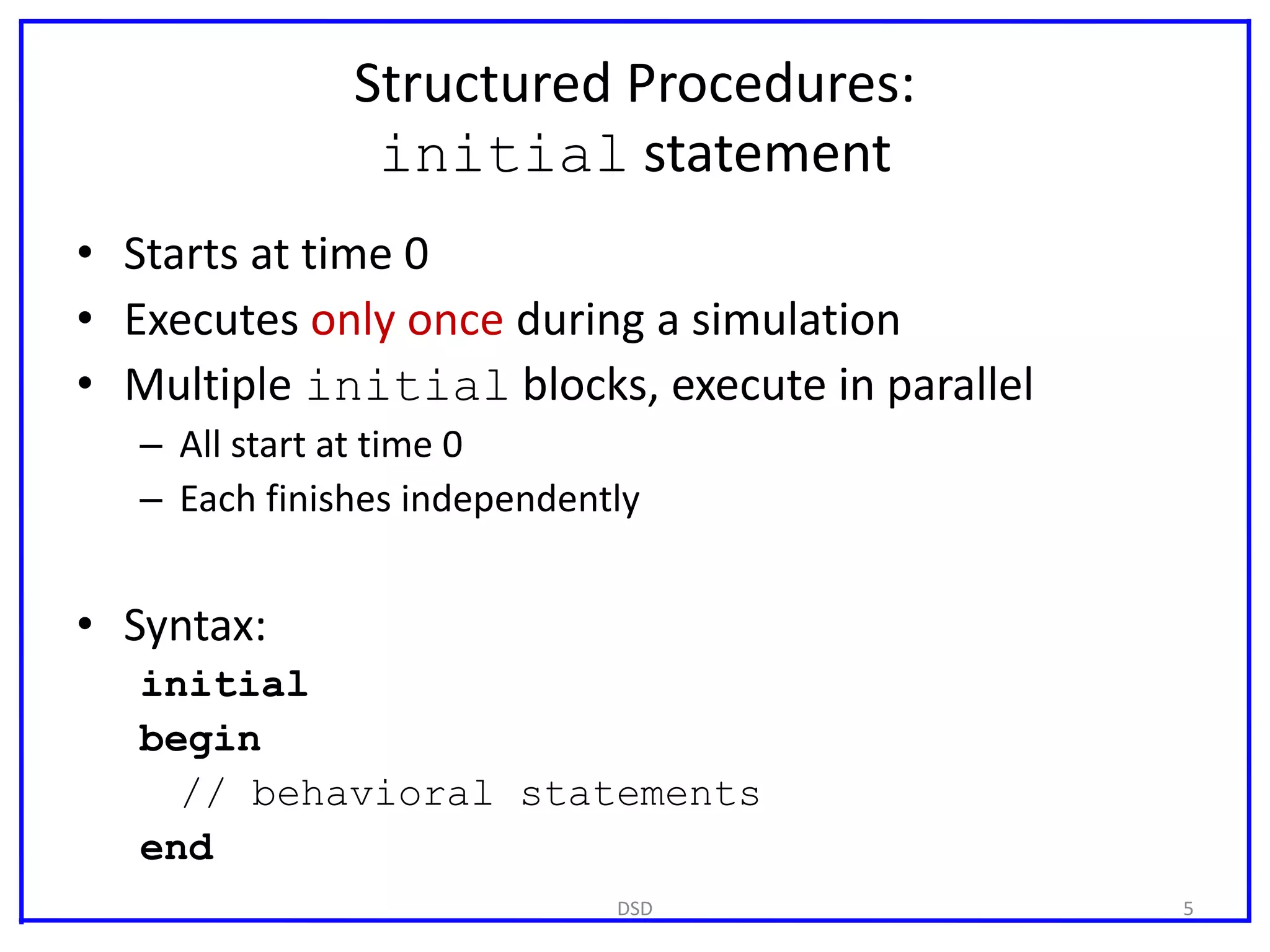 Structured Procedures:
initial statement

• Starts at time 0
• Executes only once during a simulation
• Multiple initial blocks, execute in parallel
– All start at time 0
– Each finishes independently

• Syntax:
initial
begin
// behavioral statements
end

DSD

5